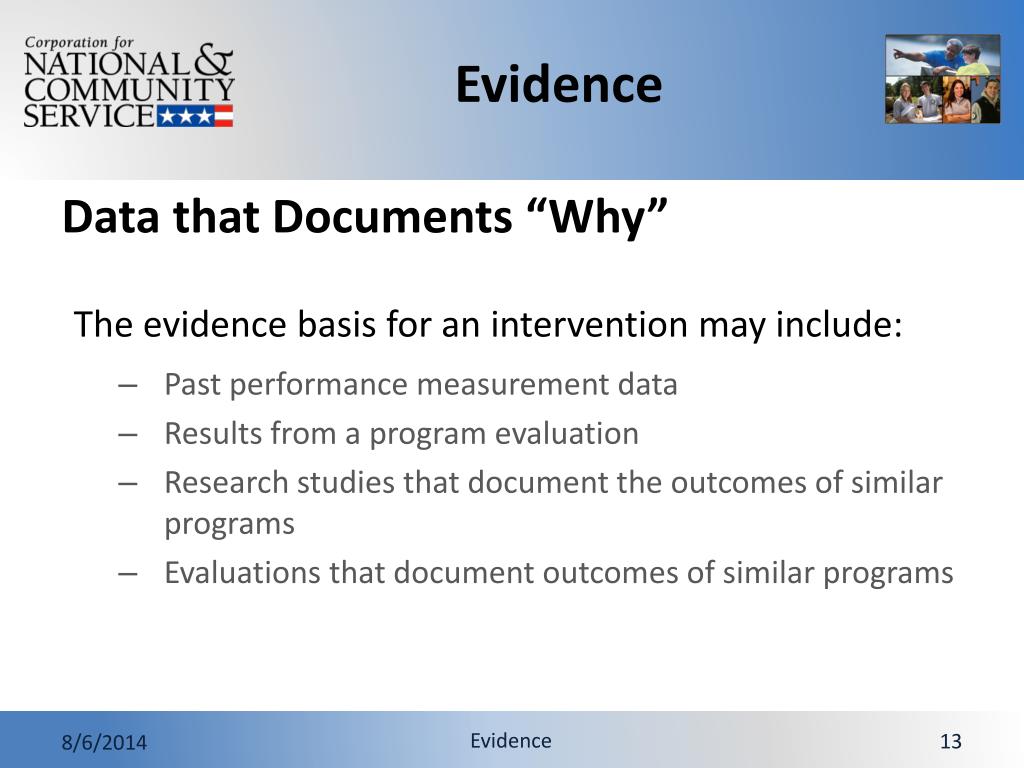 Corporation for
NATIONAL &
COMMUNITY
SERVICE

Evidence

Data that Documents “Why”

The evidence basis for an intervention may include:

– Past performance measurement data
– Results from a program evaluation
– Research studies that document the outcomes of similar programs
– Evaluations that document outcomes of similar programs

8/6/2014

Evidence

13